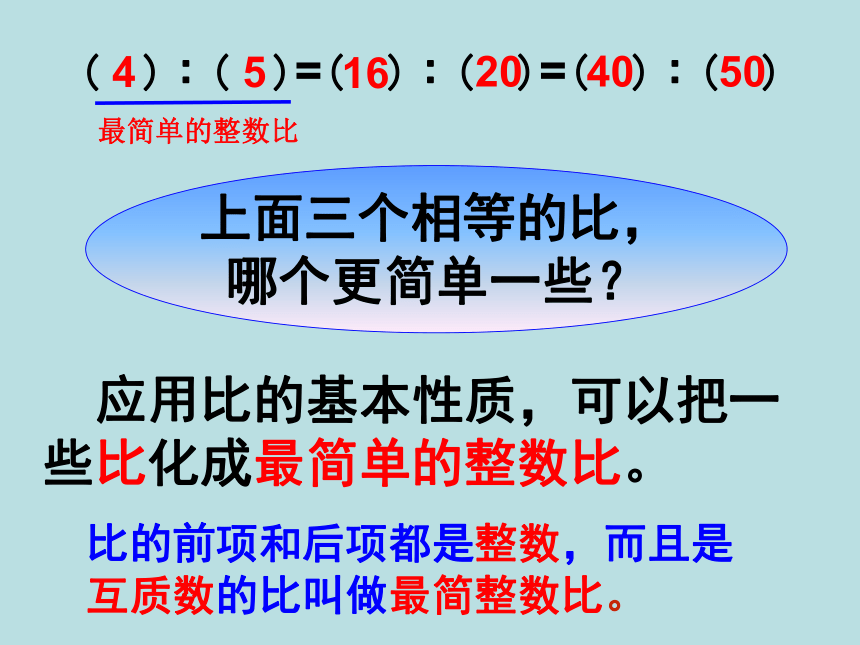 （4）：（5）=（16）：（20）=（40）：（50）

最简单的整数比

上面三个相等的比，哪个更简单一些？

应用比的基本性质，可以把一些比化成最简单的整数比。

比的前项和后项都是整数，而且是互质数的比叫做最简整数比。